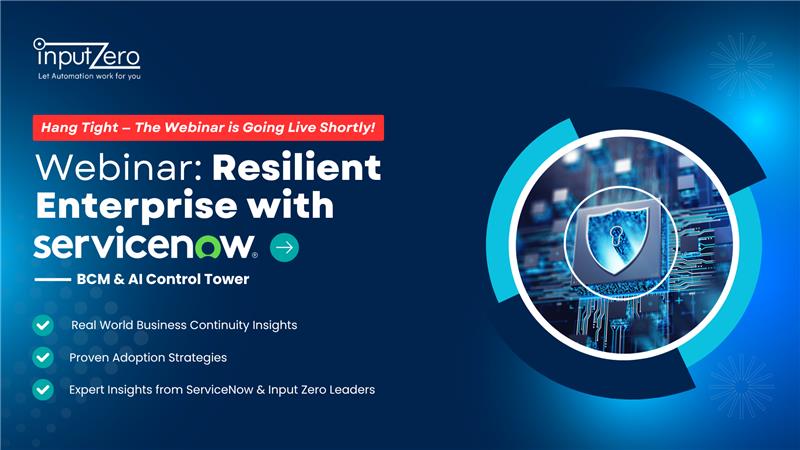 inputZero
Let Automation work for you

Hang Tight – The Webinar is Going Live Shortly!

Webinar: Resilient Enterprise with servicenow.

BCM & AI Control Tower

Real World Business Continuity Insights

Proven Adoption Strategies

Expert Insights from ServiceNow & Input Zero Leaders